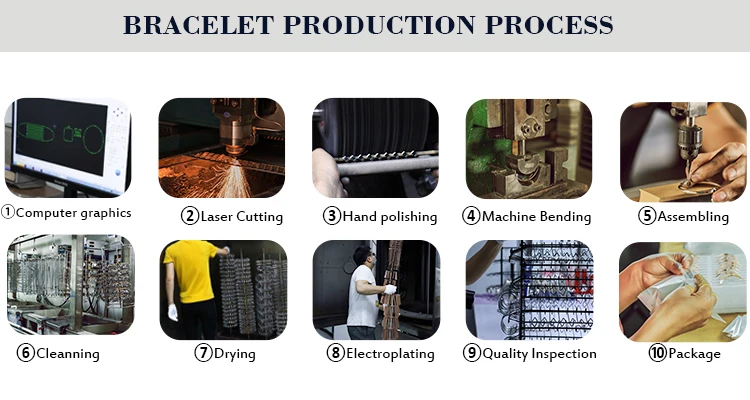 BRACELET PRODUCTION PROCESS

①Computer graphics
②Laser Cutting
③Hand polishing
④Machine Bending
⑤Assembling
⑥Cleanning
⑦Drying
⑧Electroplating
⑨Quality Inspection
⑩Package